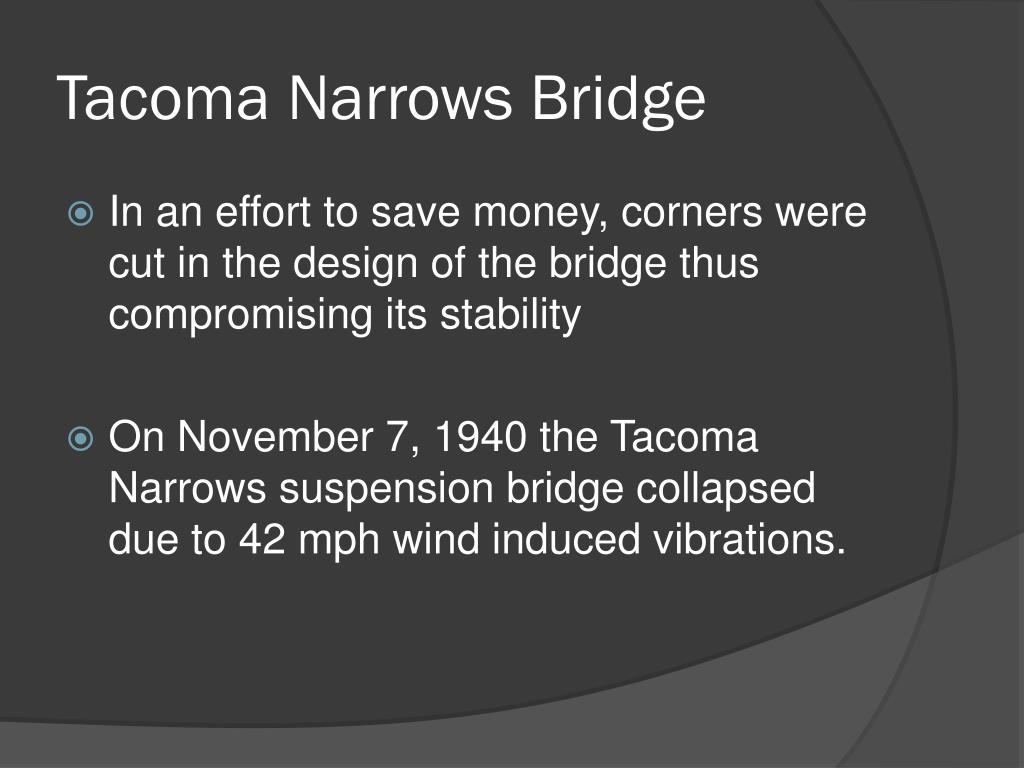 Tacoma Narrows Bridge

In an effort to save money, corners were cut in the design of the bridge thus compromising its stability

On November 7, 1940 the Tacoma Narrows suspension bridge collapsed due to 42 mph wind induced vibrations.